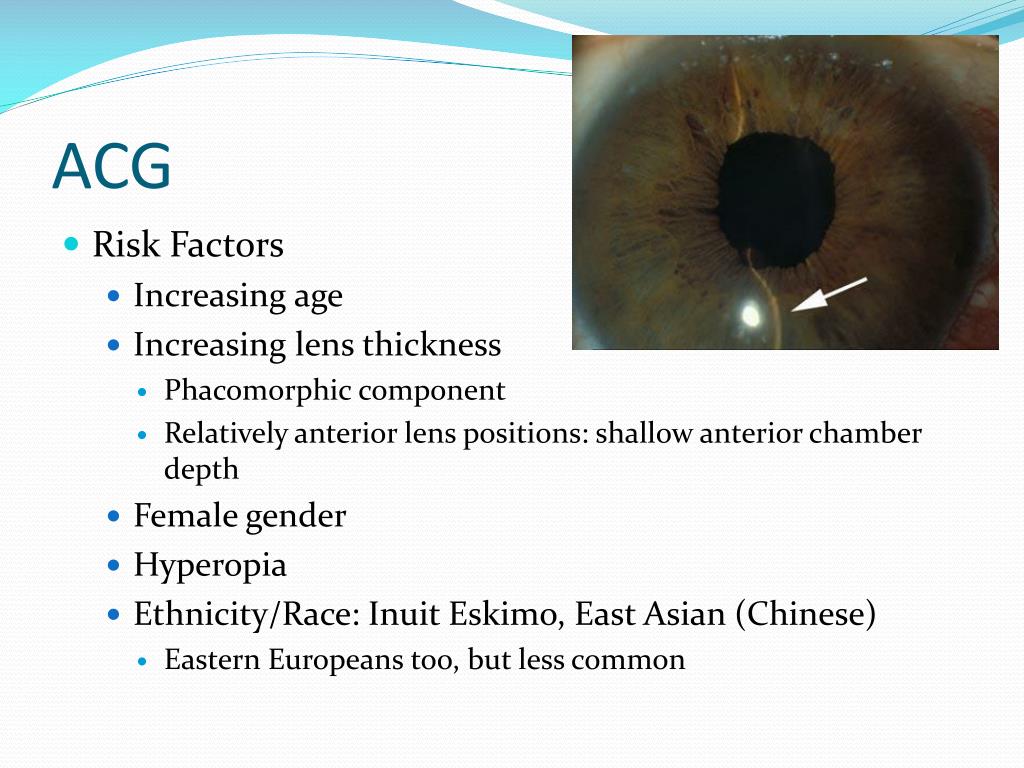 ACG

Risk Factors
Increasing age
Increasing lens thickness
Phacomorphic component
Relatively anterior lens positions: shallow anterior chamber depth
Female gender
Hyperopia
Ethnicity/Race: Inuit Eskimo, East Asian (Chinese)
Eastern Europeans too, but less common